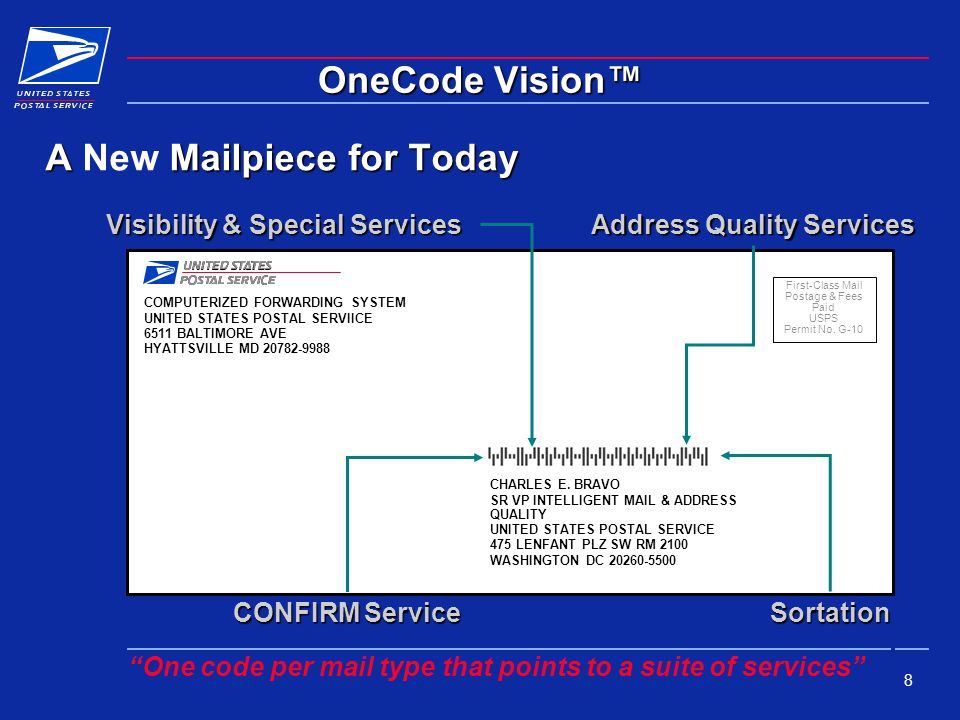 UNITED STATES POSTAL SERVICE

OneCode Vision™

A New Mailpiece for Today

Visibility & Special Services

Address Quality Services

UNITED STATES POSTAL SERVICE

COMPUTERIZED FORWARDING SYSTEM
UNITED STATES POSTAL SERVIICE
6511 BALTIMORE AVE
HYATTSVILLE MD 20782-9988

First-Class Mail
Postage & Fees Paid
USPS
Permit No. G-10

CHARLES E. BRAVO
SR VP INTELLIGENT MAIL & ADDRESS QUALITY
UNITED STATES POSTAL SERVICE
475 LENFANT PLZ SW RM 2100
WASHINGTON DC 20260-5500

CONFIRM Service

Sortation

"One code per mail type that points to a suite of services"

8